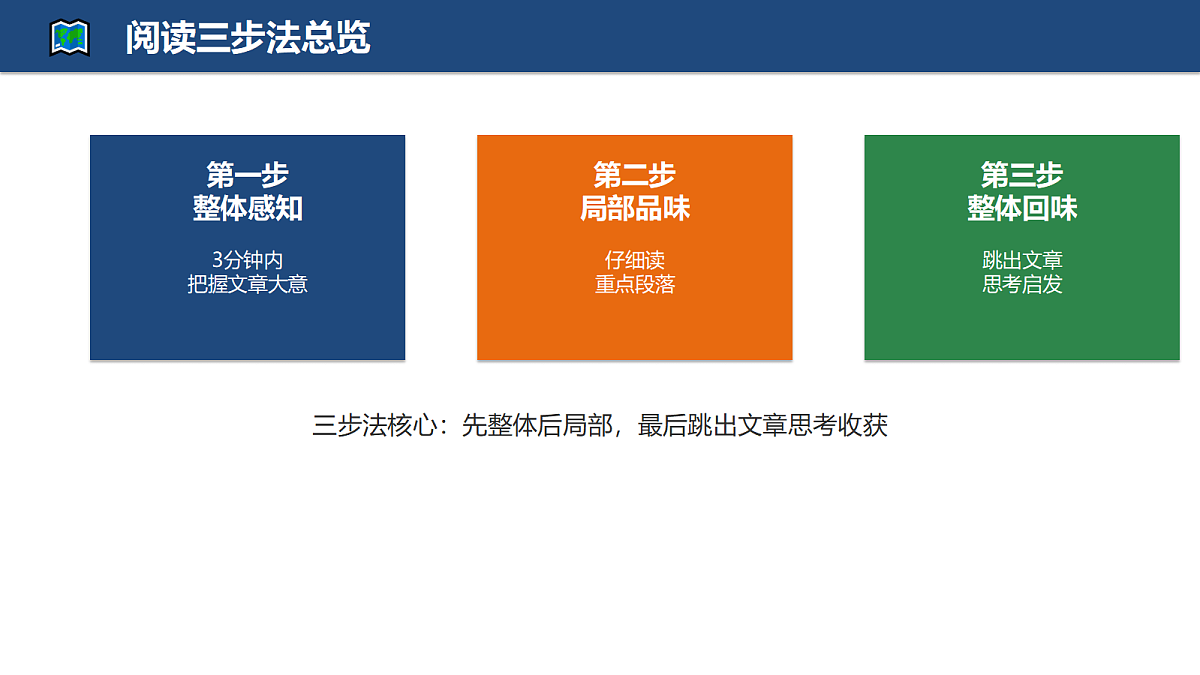 阅读三步法总览

第一步
整体感知

3分钟内
把握文章大意

第二步
局部品味

仔细读
重点段落

第三步
整体回味

跳出文章
思考启发

三步法核心：先整体后局部，最后跳出文章思考收获